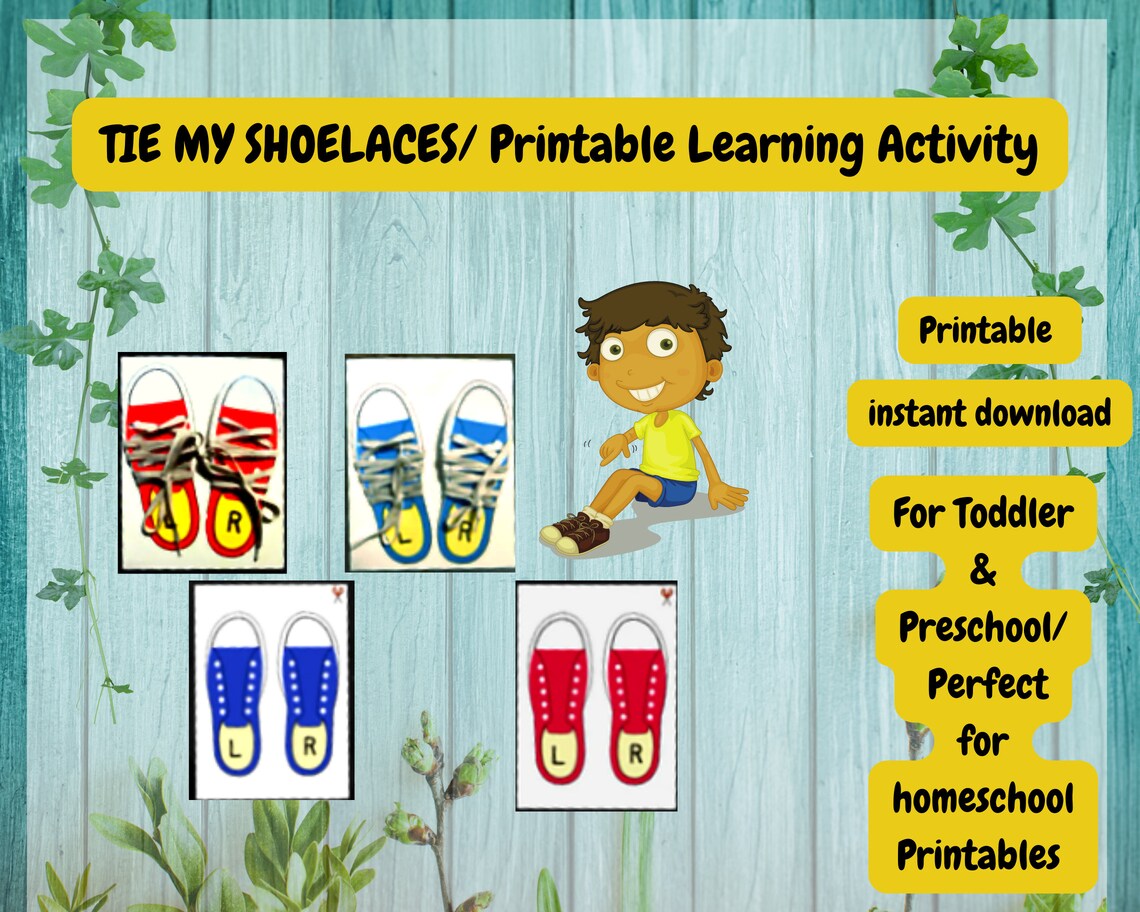 TIE MY SHOELACES/ Printable Learning Activity

L R

L R

L R

L R

Printable

instant download

For Toddler & Preschool/ Perfect for homeschool Printables